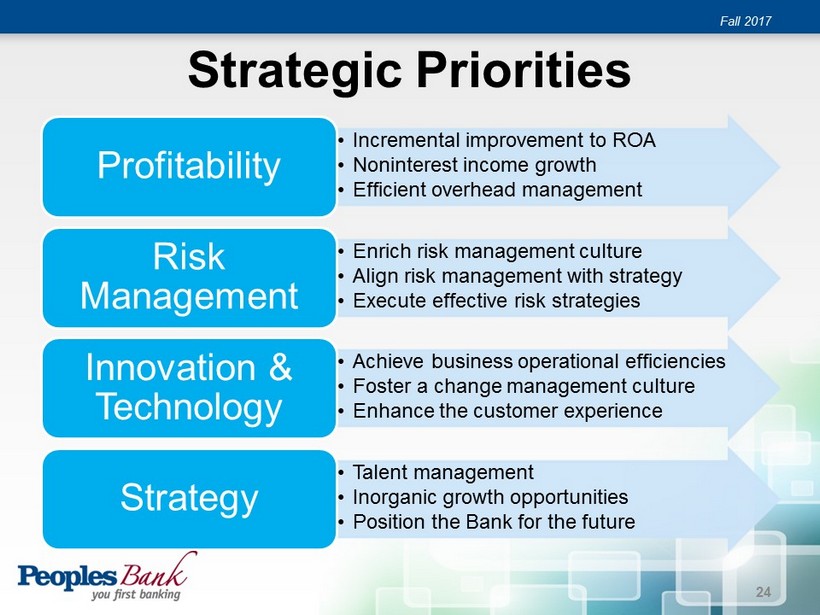 Fall 2017

Strategic Priorities

Profitability
• Incremental improvement to ROA
• Noninterest income growth
• Efficient overhead management

Risk Management
• Enrich risk management culture
• Align risk management with strategy
• Execute effective risk strategies

Innovation & Technology
• Achieve business operational efficiencies
• Foster a change management culture
• Enhance the customer experience

Strategy
• Talent management
• Inorganic growth opportunities
• Position the Bank for the future

Peoples Bank
you first banking

24